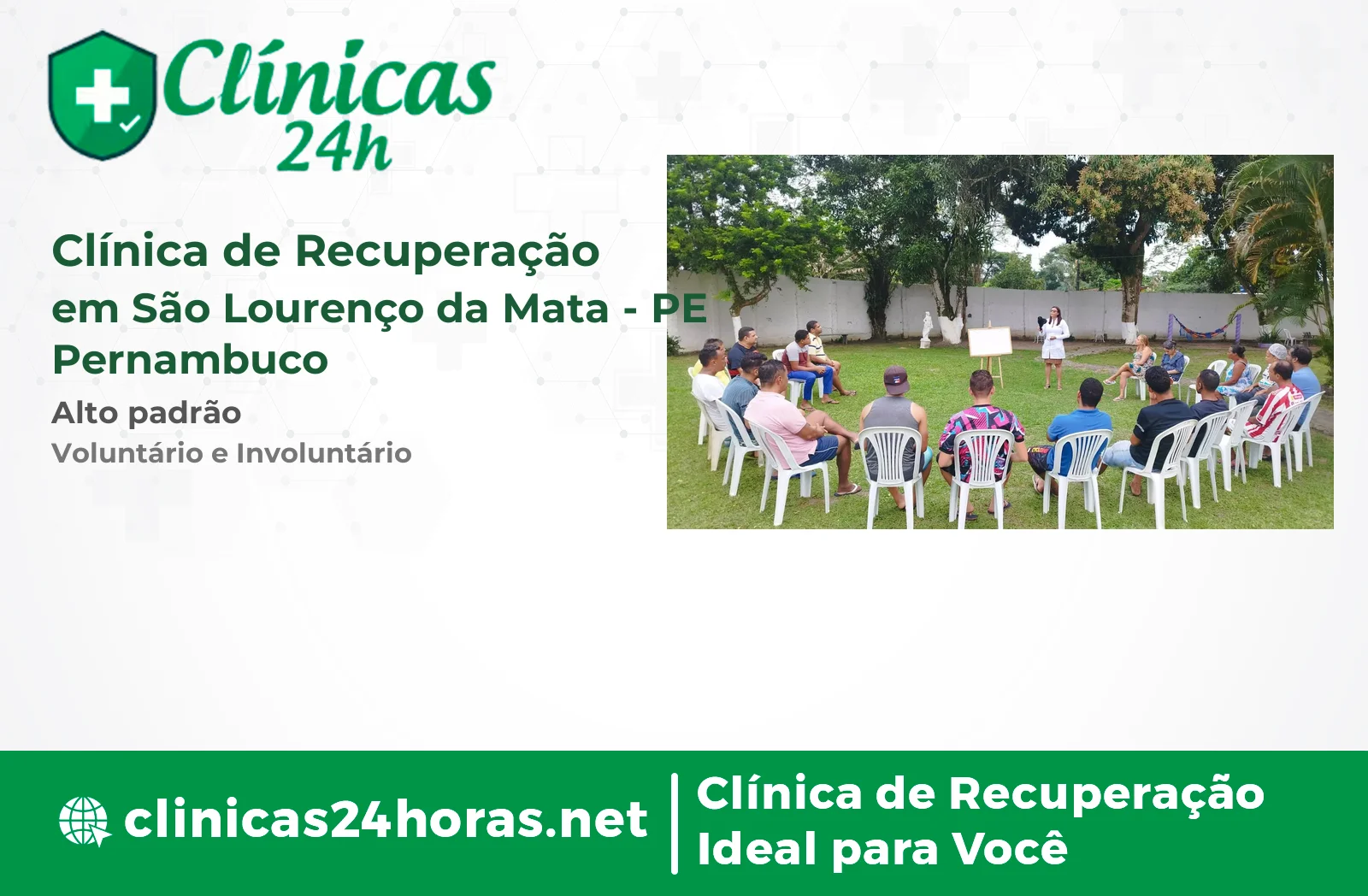 Clínicas 24h

Clínica de Recuperação em São Lourenço da Mata - PE Pernambuco

Alto padrão

Voluntário e Involuntário

clinicas24horas.net

Clínica de Recuperação Ideal para Você